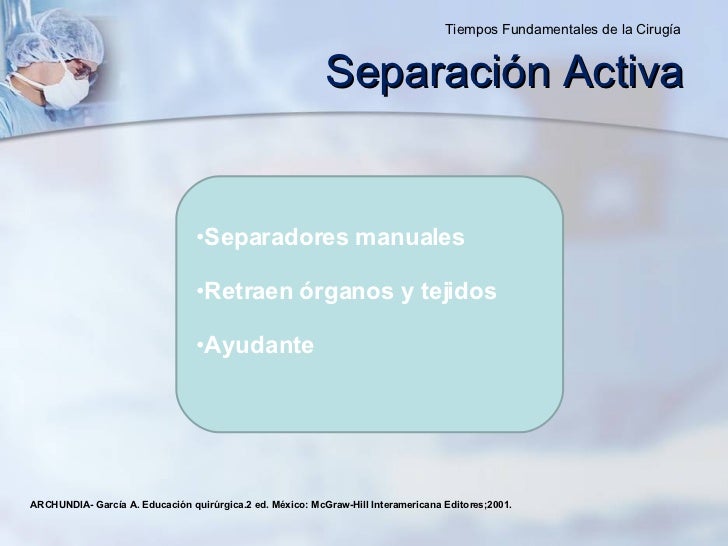 Tiempos Fundamentales de la Cirugía

Separación Activa

•Separadores manuales

•Retraen órganos y tejidos

•Ayudante

ARCHUNDIA- García A. Educación quirúrgica.2 ed. México: McGraw-Hill Interamericana Editores;2001.